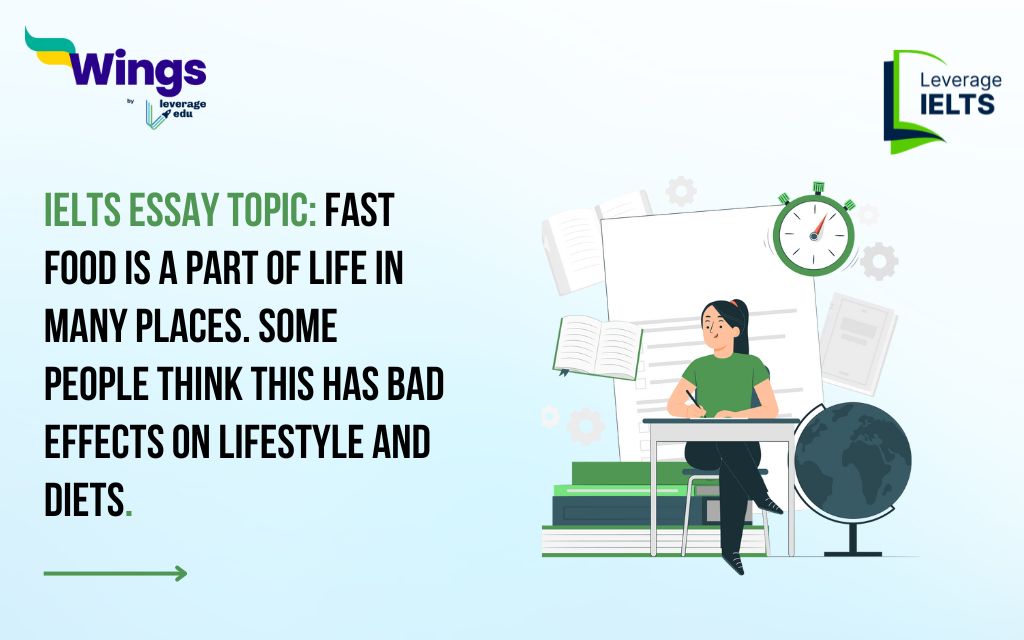 Wings
by leverage edu

Leverage IELTS

IELTS ESSAY TOPIC: FAST FOOD IS A PART OF LIFE IN MANY PLACES. SOME PEOPLE THINK THIS HAS BAD EFFECTS ON LIFESTYLE AND DIETS.